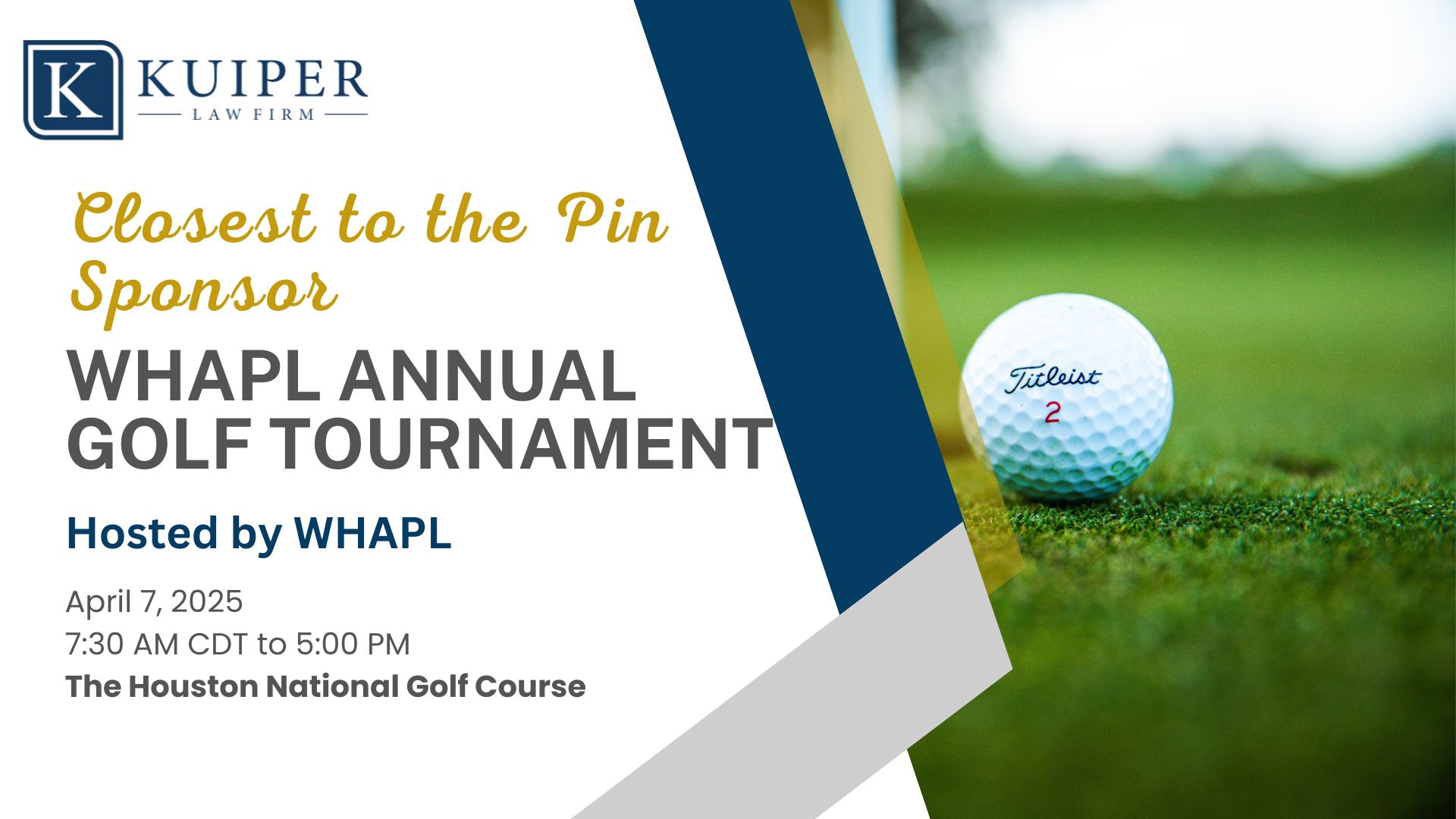 K KUIPER
LAW FIRM

Closest to the Pin Sponsor

WHAPL ANNUAL GOLF TOURNAMENT

Hosted by WHAPL

April 7, 2025
7:30 AM CDT to 5:00 PM
The Houston National Golf Course

Titleist
2